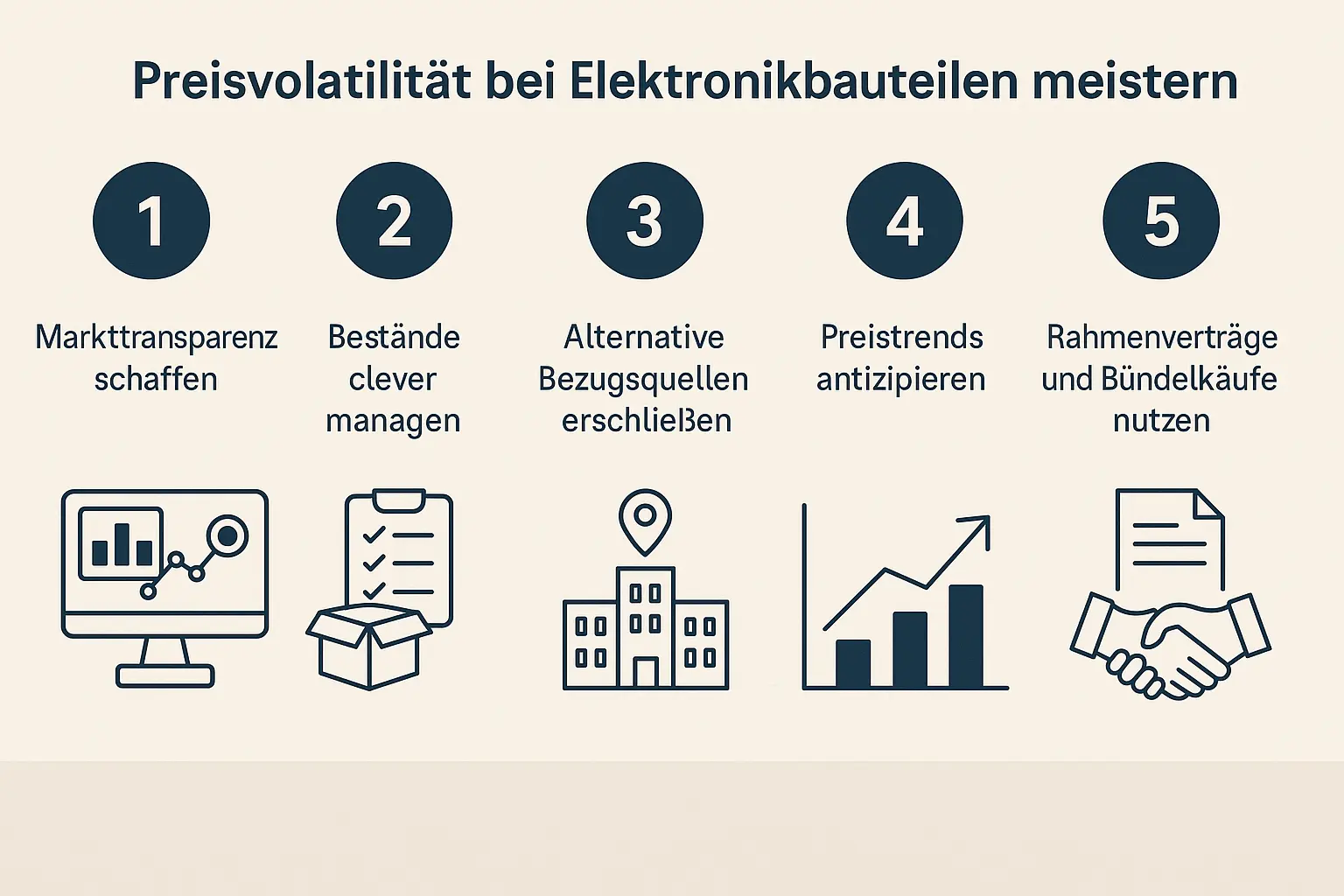 Preisvolatilität bei Elektronikbauteilen meistern

1
Markttransparenz schaffen

2
Bestände clever managen

3
Alternative Bezugsquellen erschließen

4
Preistrends antizipieren

5
Rahmenverträge und Bündelkäufe nutzen